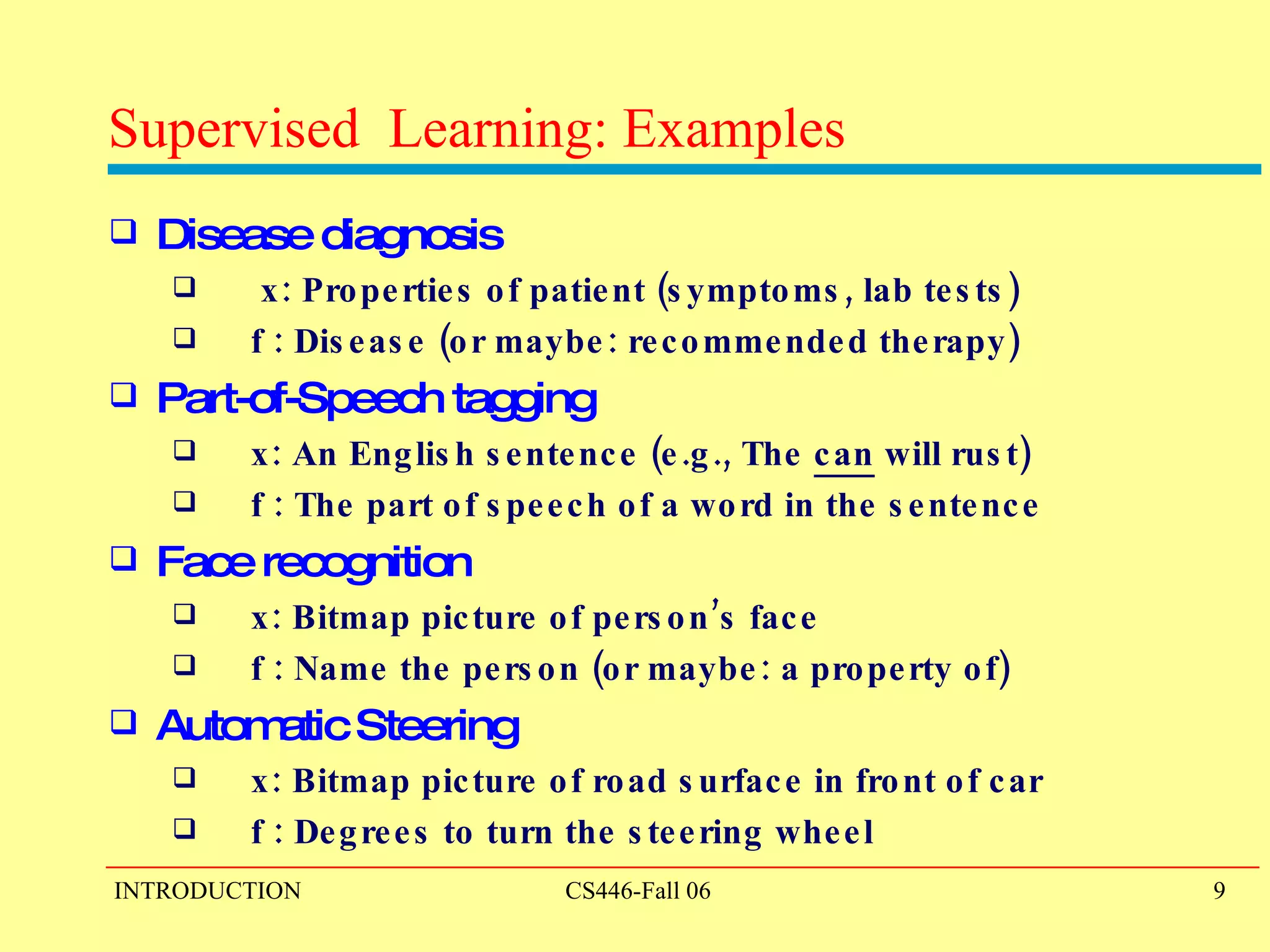 Supervised Learning: Examples

❑ Disease diagnosis
❑ x: Properties of patient (symptoms, lab tests)
❑ f : Disease (or maybe: recommended therapy)

❑ Part-of-Speech tagging
❑ x: An English sentence (e.g., The can will rust)
❑ f : The part of speech of a word in the sentence

❑ Face recognition
❑ x: Bitmap picture of person's face
❑ f : Name the person (or maybe: a property of)

❑ Automatic Steering
❑ x: Bitmap picture of road surface in front of car
❑ f : Degrees to turn the steering wheel

INTRODUCTION CS446-Fall 06 9